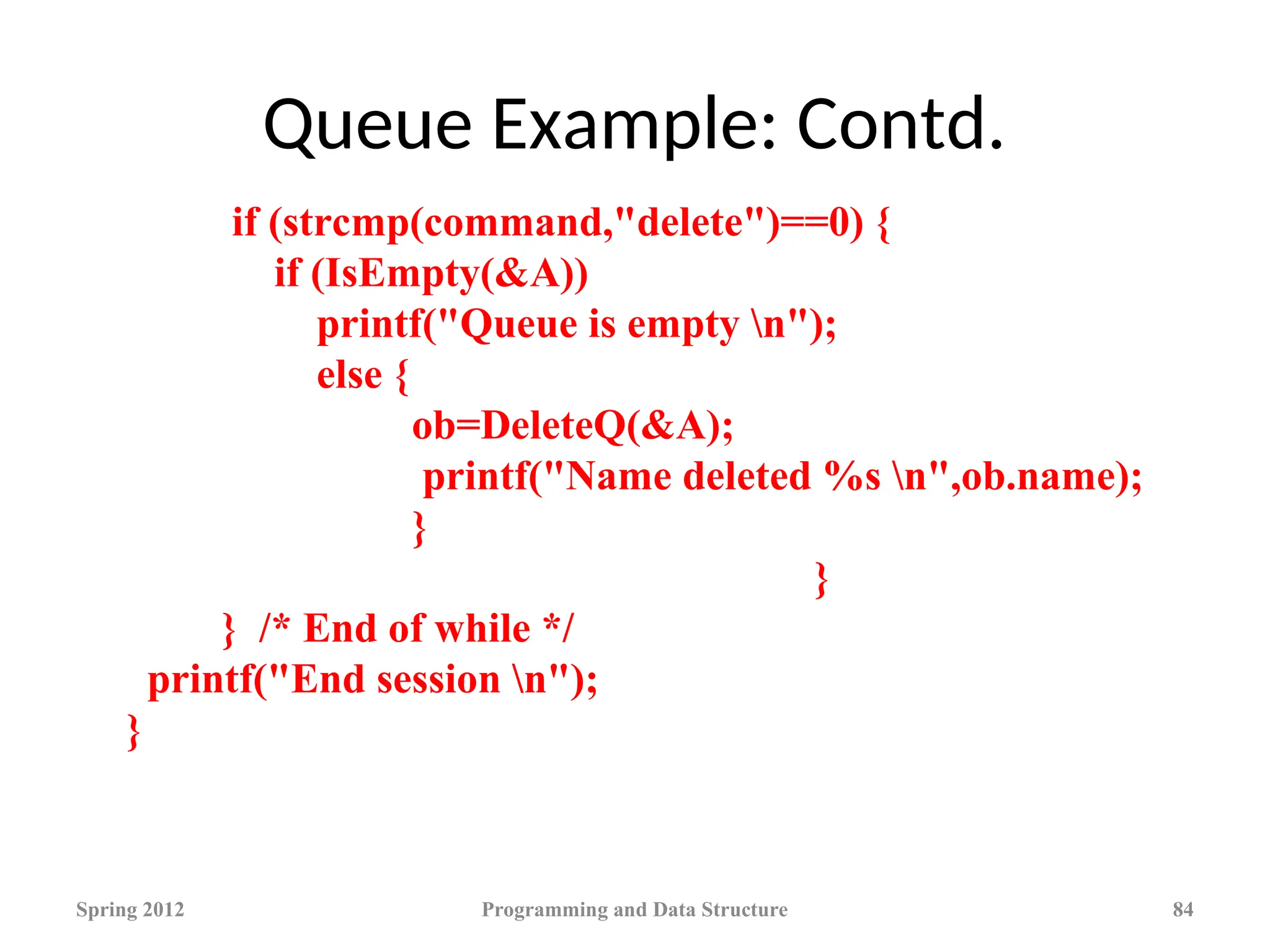 Queue Example: Contd.

if (strcmp(command,"delete")==0) {
if (IsEmpty(&A))
printf("Queue is empty \n");
else {
ob=DeleteQ(&A);
printf("Name deleted %s \n",ob.name);
}
}
} /* End of while */
printf("End session \n");
}

Spring 2012
Programming and Data Structure
84